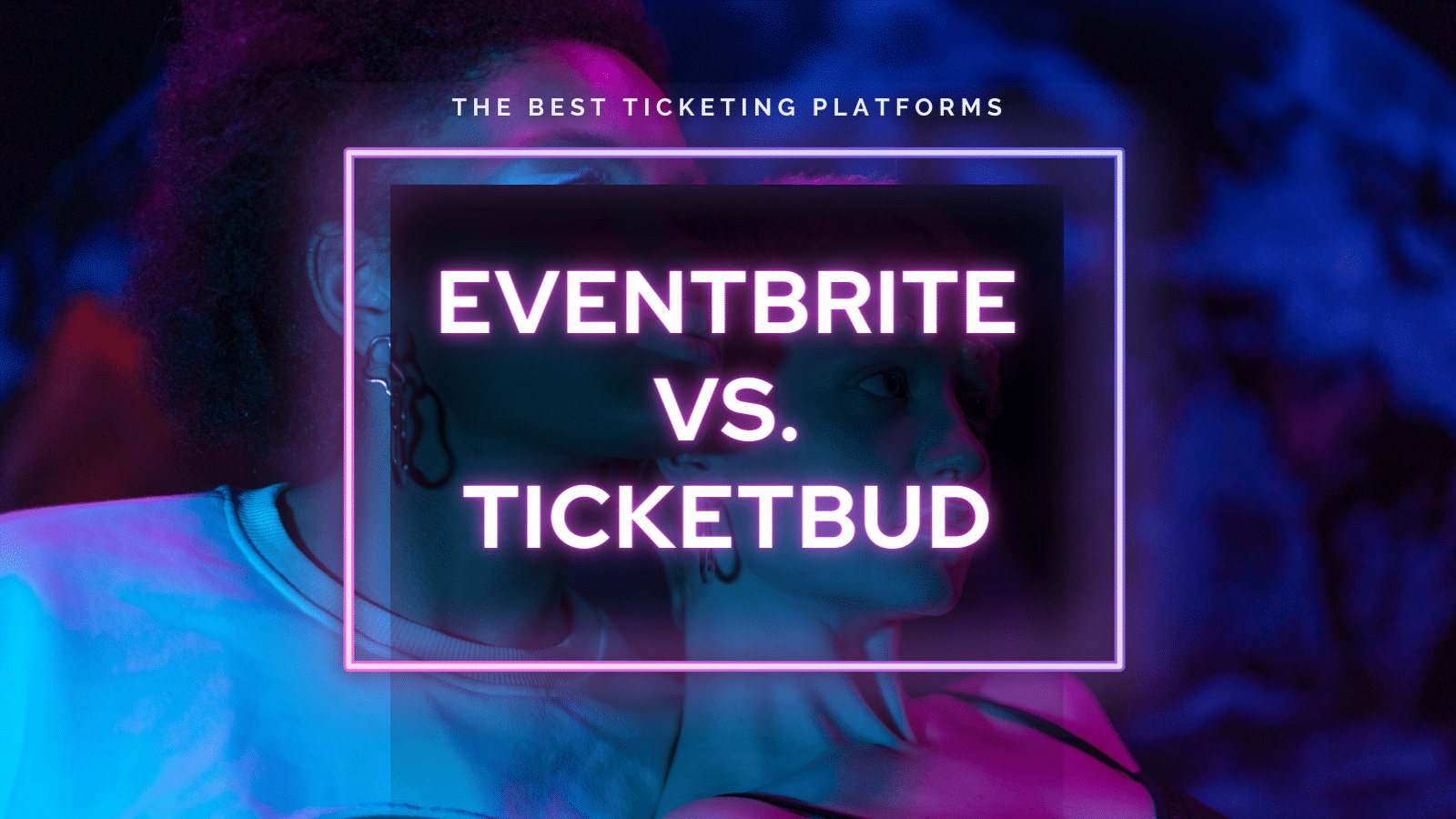 THE BEST TICKETING PLATFORMS

EVENTBRITE VS. TICKETBUD